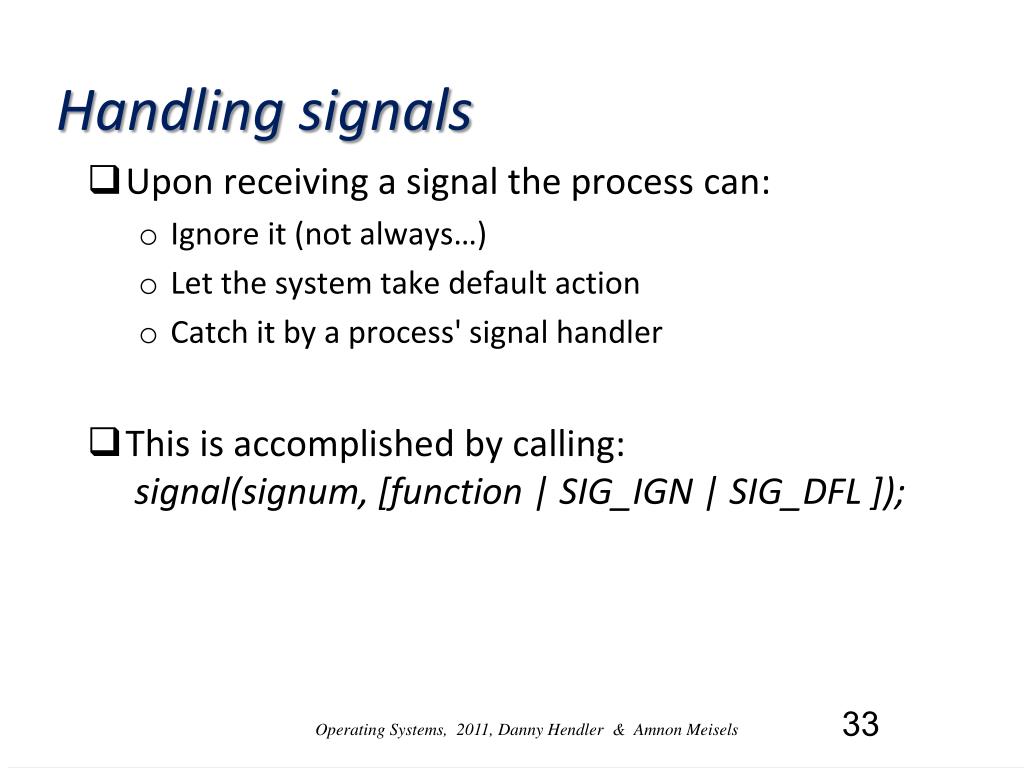 Handling signals

❑ Upon receiving a signal the process can:
o Ignore it (not always…)
o Let the system take default action
o Catch it by a process' signal handler

❑ This is accomplished by calling:
signal(signum, [function | SIG_IGN | SIG_DFL ]);

Operating Systems, 2011, Danny Hendler & Amnon Meisels

33